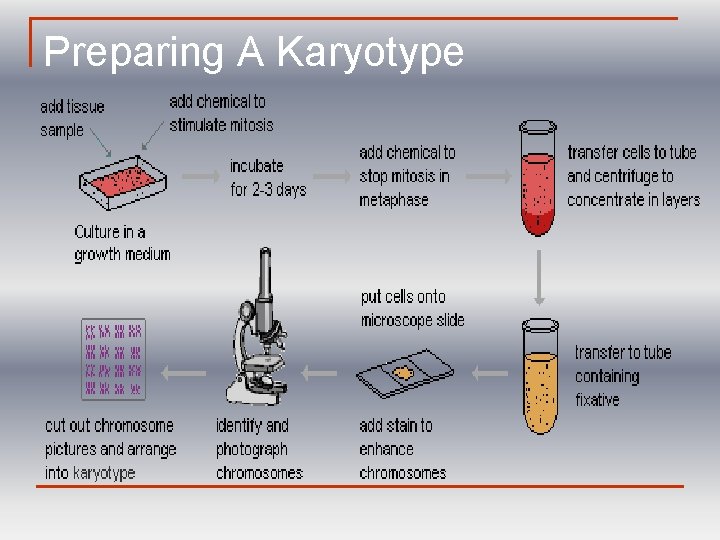 Preparing A Karyotype

add tissue sample

add chemical to stimulate mitosis

Culture in a growth medium

incubate for 2-3 days

add chemical to stop mitosis in metaphase

transfer cells to tube and centrifuge to concentrate in layers

transfer to tube containing fixative

put cells onto microscope slide

add stain to enhance chromosomes

identify and photograph chromosomes

cut out chromosome pictures and arrange into karyotype